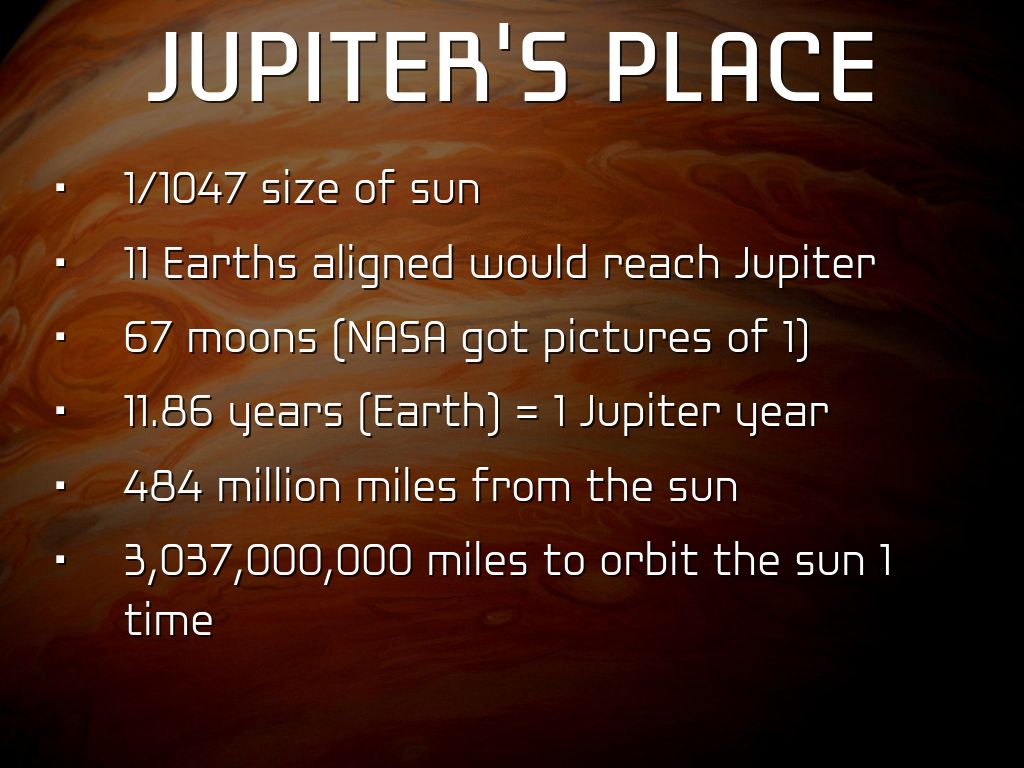 JUPITER'S PLACE

- 1/1047 size of sun
- 11 Earths aligned would reach Jupiter
- 67 moons (NASA got pictures of 1)
- 11.86 years (Earth) = 1 Jupiter year
- 484 million miles from the sun
- 3,037,000,000 miles to orbit the sun 1 time